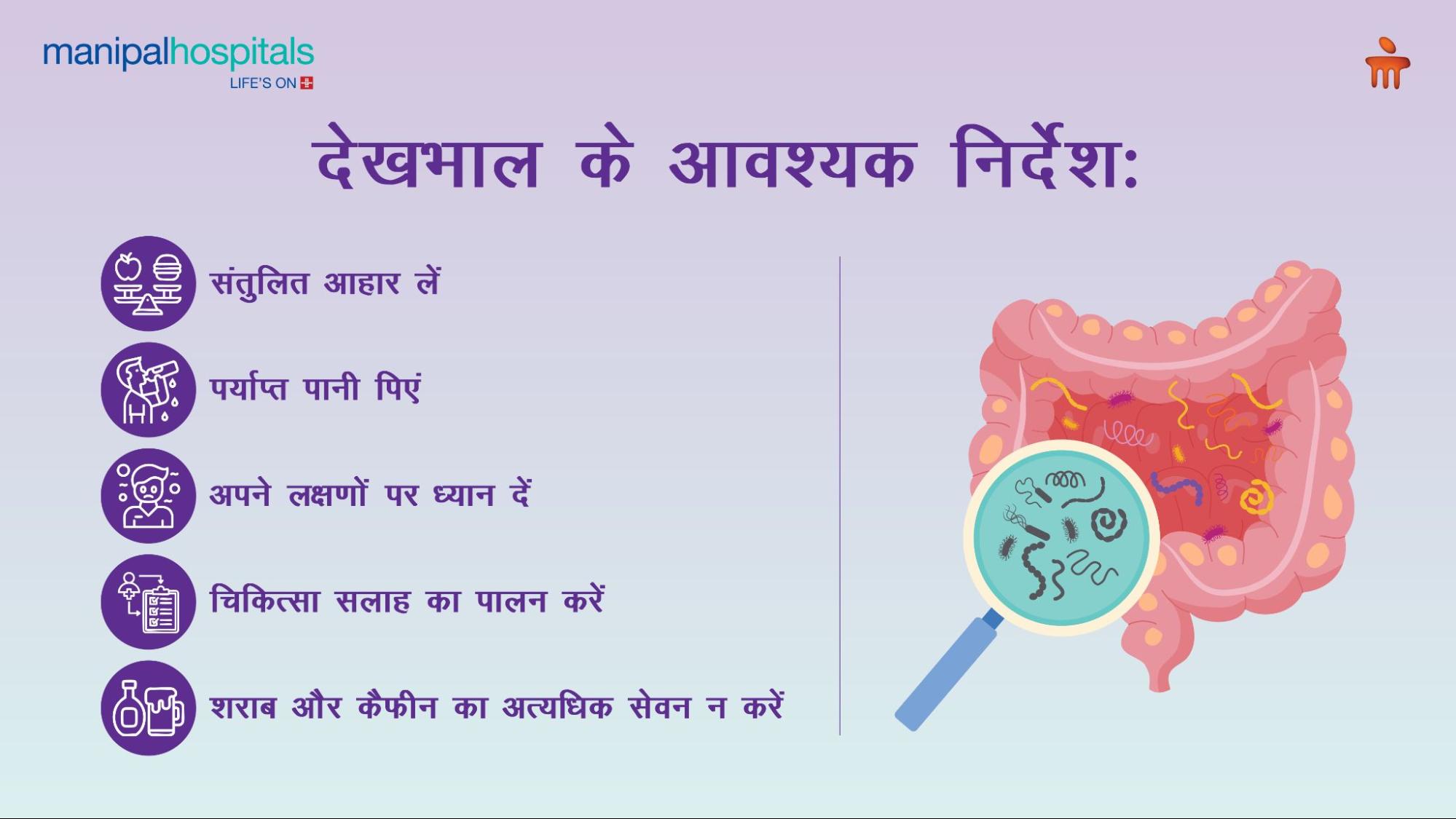 manipalhospitals
LIFE'S ON

देखभाल के आवश्यक निर्देश:

संतुलित आहार लें

पर्याप्त पानी पिएं

अपने लक्षणों पर ध्यान दें

चिकित्सा सलाह का पालन करें

शराब और कैफीन का अत्यधिक सेवन न करें